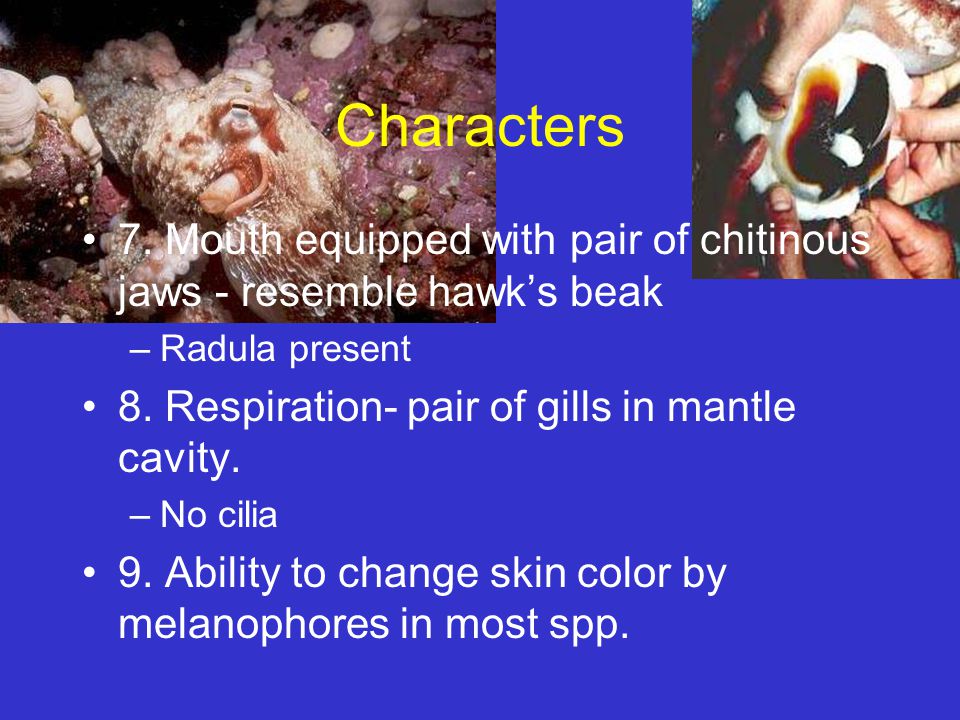 Characters

• 7. Mouth equipped with pair of chitinous jaws - resemble hawk’s beak
– Radula present

• 8. Respiration- pair of gills in mantle cavity.
– No cilia

• 9. Ability to change skin color by melanophores in most spp.